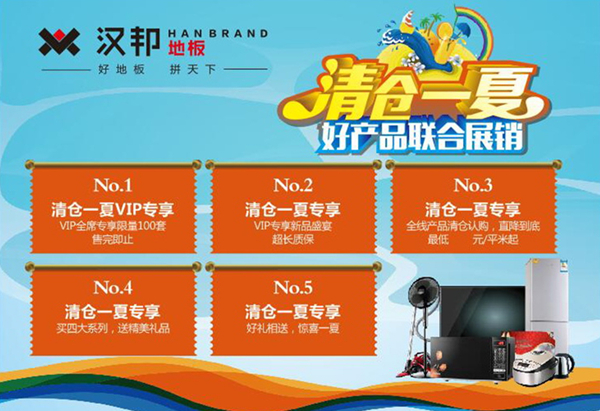 汉邦 HANBRAND 地板

好地板 拼天下

清仓一夏

好产品联合展销

No.1

清仓一夏VIP专享

VIP全席专享限量100套 售完即止

No.2

清仓一夏专享

VIP专享新品盛宴 超长质保

No.3

清仓一夏专享

全线产品清仓认购，直降到底 最低 元/平米起

No.4

清仓一夏专享

买四大系列，送精美礼品

No.5

清仓一夏专享

好礼相送，惊喜一夏